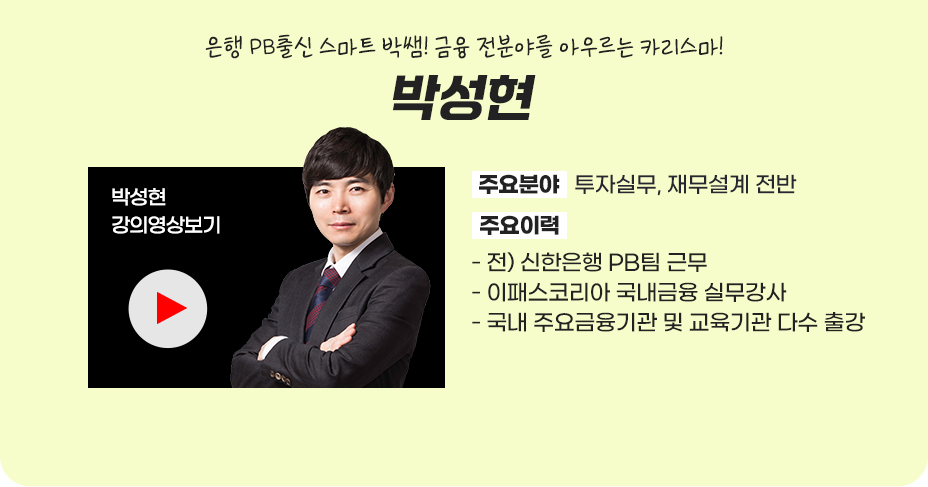 은행 PB출신 스마트 박쌤! 금융 전분야를 아우르는 카리스마!

박성현

박성현
강의영상보기

주요분야 투자실무, 재무설계 전반

주요이력

- 전) 신한은행 PB팀 근무
- 이패스코리아 국내금융 실무강사
- 국내 주요금융기관 및 교육기관 다수 출강